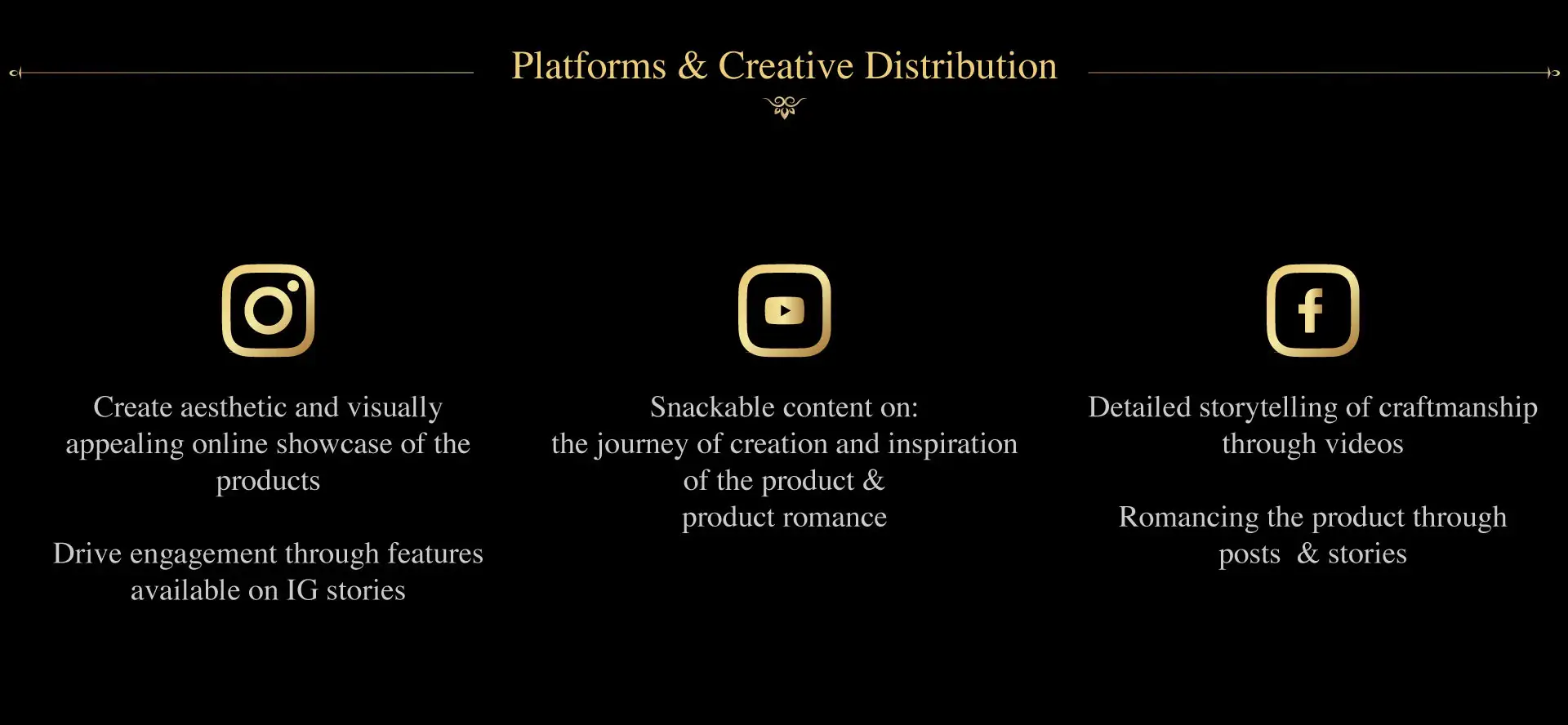 Platforms & Creative Distribution

Create aesthetic and visually appealing online showcase of the products

Drive engagement through features available on IG stories

Snackable content on:
the journey of creation and inspiration of the product &
product romance

Detailed storytelling of craftmanship through videos

Romancing the product through posts & stories